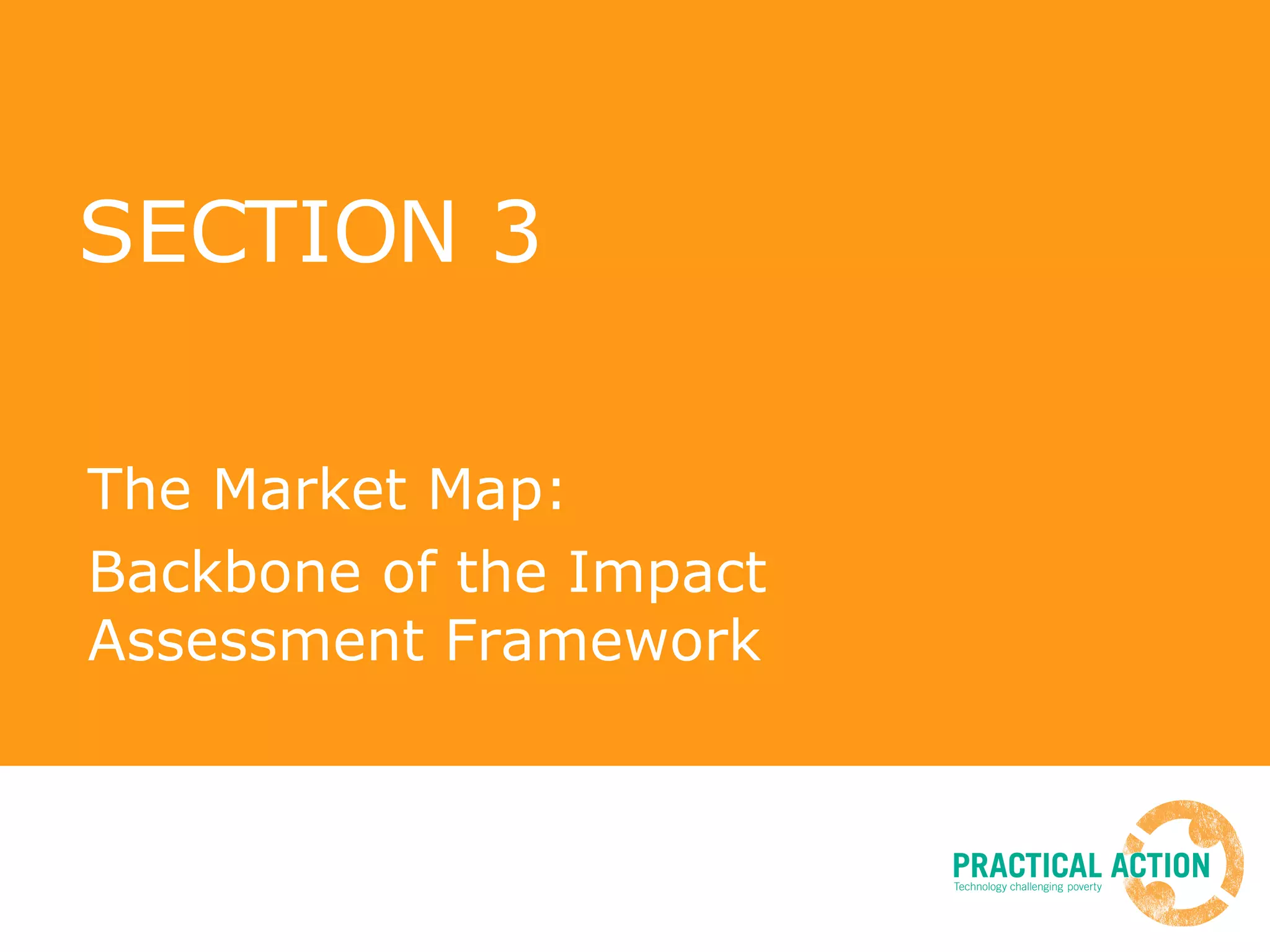 SECTION 3

The Market Map:

Backbone of the Impact Assessment Framework

PRACTICAL ACTION
Technology challenging poverty